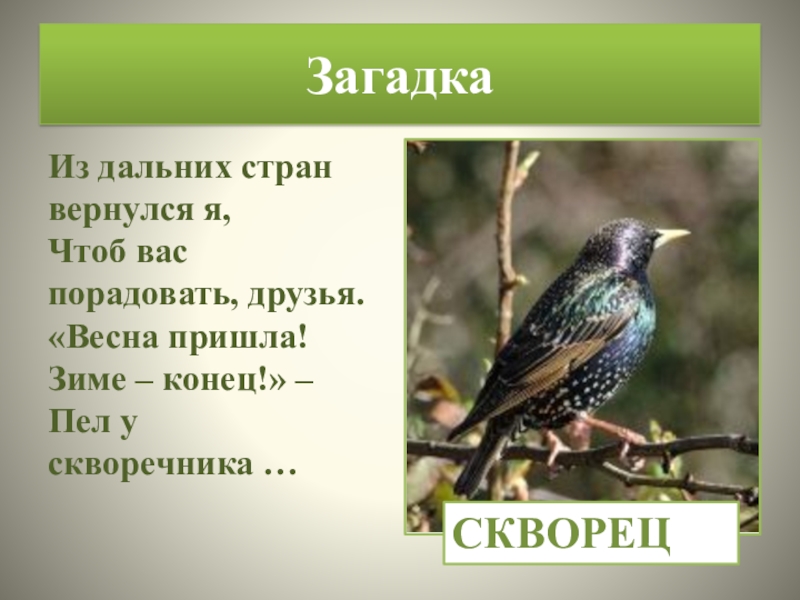 Загадка

Из дальних стран вернулся я,
Чтоб вас порадовать, друзья.
«Весна пришла!
Зиме – конец!» –
Пел у скворечника …

СКВОРЕЦ